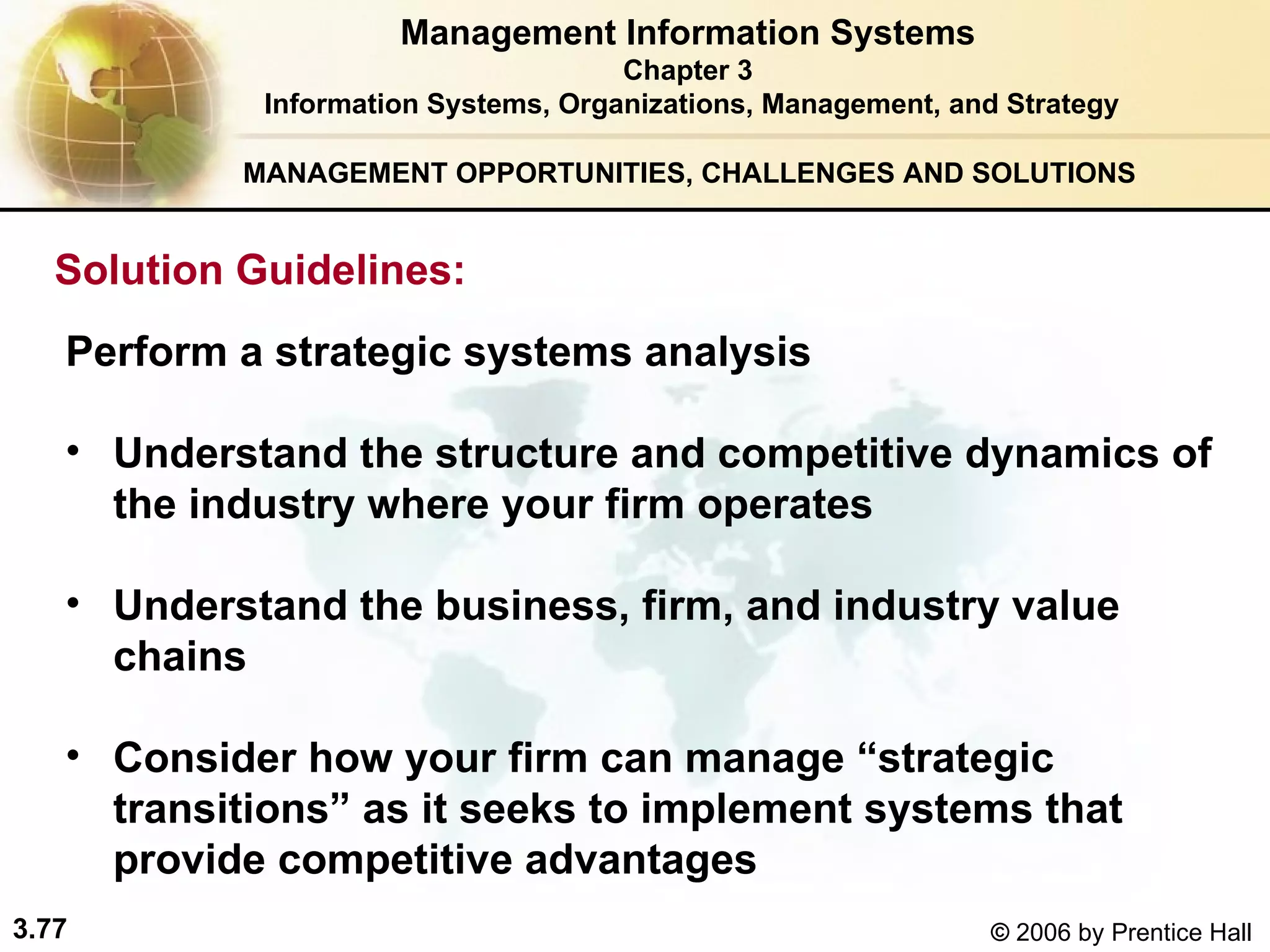 Management Information Systems
Chapter 3
Information Systems, Organizations, Management, and Strategy

MANAGEMENT OPPORTUNITIES, CHALLENGES AND SOLUTIONS

Solution Guidelines:

Perform a strategic systems analysis

• Understand the structure and competitive dynamics of the industry where your firm operates

• Understand the business, firm, and industry value chains

• Consider how your firm can manage “strategic transitions” as it seeks to implement systems that provide competitive advantages

3.77

© 2006 by Prentice Hall